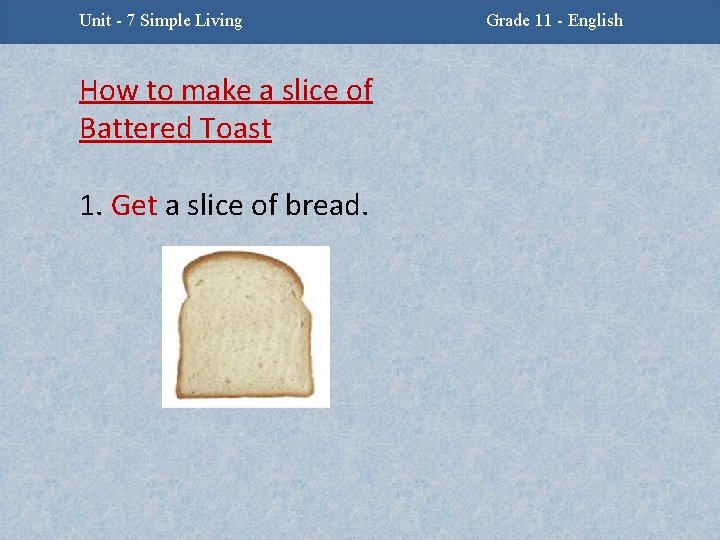 Unit - 7 Simple Living

Grade 11 - English

How to make a slice of Battered Toast

1. Get a slice of bread.